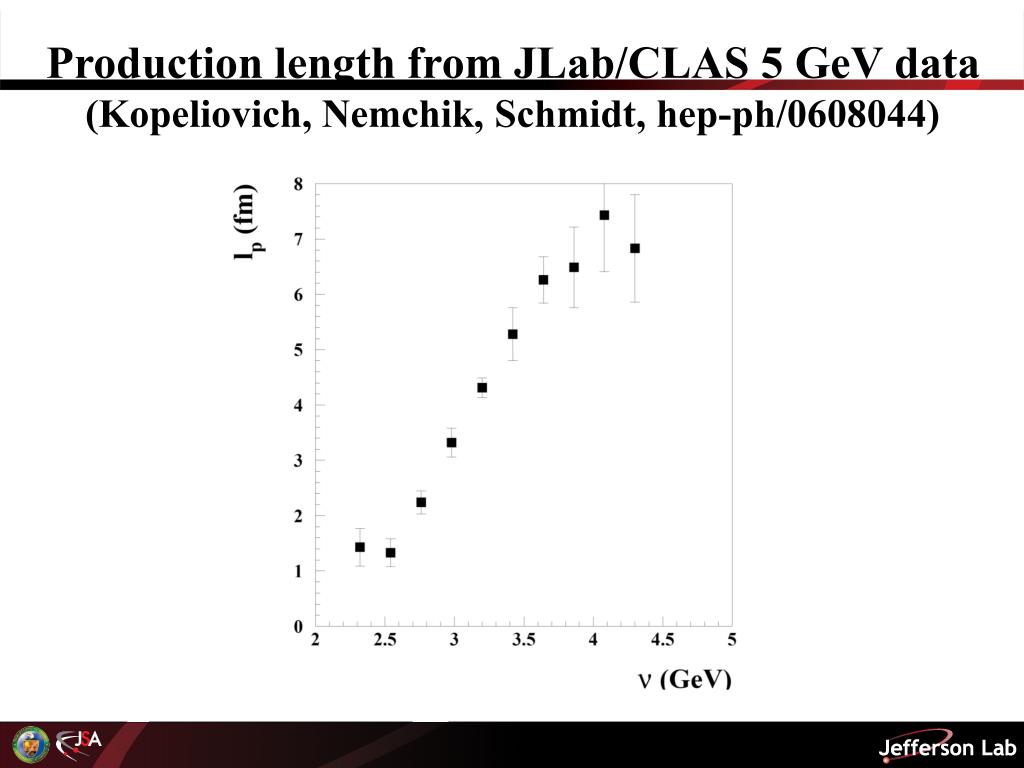 Production length from JLab/CLAS 5 GeV data
(Kopeliovich, Nemchik, Schmidt, hep-ph/0608044)

$l_p$ (fm)

8
7
6
5
4
3
2
1
0

2
2.5
3
3.5
4
4.5
5

$\nu$ (GeV)

JSA

Jefferson Lab